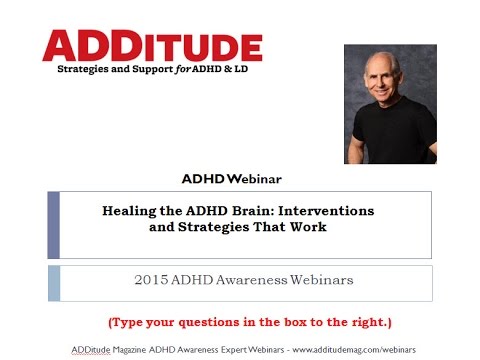 ADDITUDE
Strategies and Support for ADHD & LD

ADHD Webinar

Healing the ADHD Brain: Interventions and Strategies That Work

2015 ADHD Awareness Webinars

(Type your questions in the box to the right.)

ADDitude Magazine ADHD Awareness Expert Webinars - www.additudemag.com/webinars